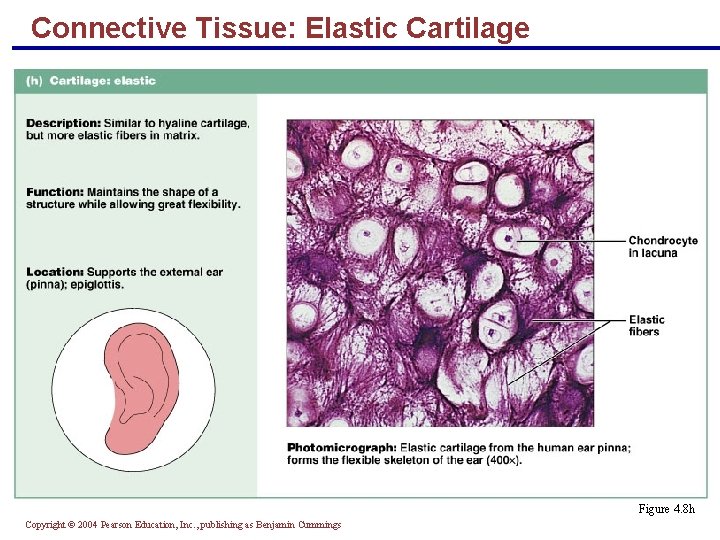 Connective Tissue: Elastic Cartilage

(h) Cartilage: elastic

Description: Similar to hyaline cartilage, but more elastic fibers in matrix.

Function: Maintains the shape of a structure while allowing great flexibility.

Location: Supports the external ear (pinna); epiglottis.

Chondrocyte in lacuna

Elastic fibers

Photomicrograph: Elastic cartilage from the human ear pinna; forms the flexible skeleton of the ear (400×).

Figure 4.8h

Copyright © 2004 Pearson Education, Inc., publishing as Benjamin Cummings